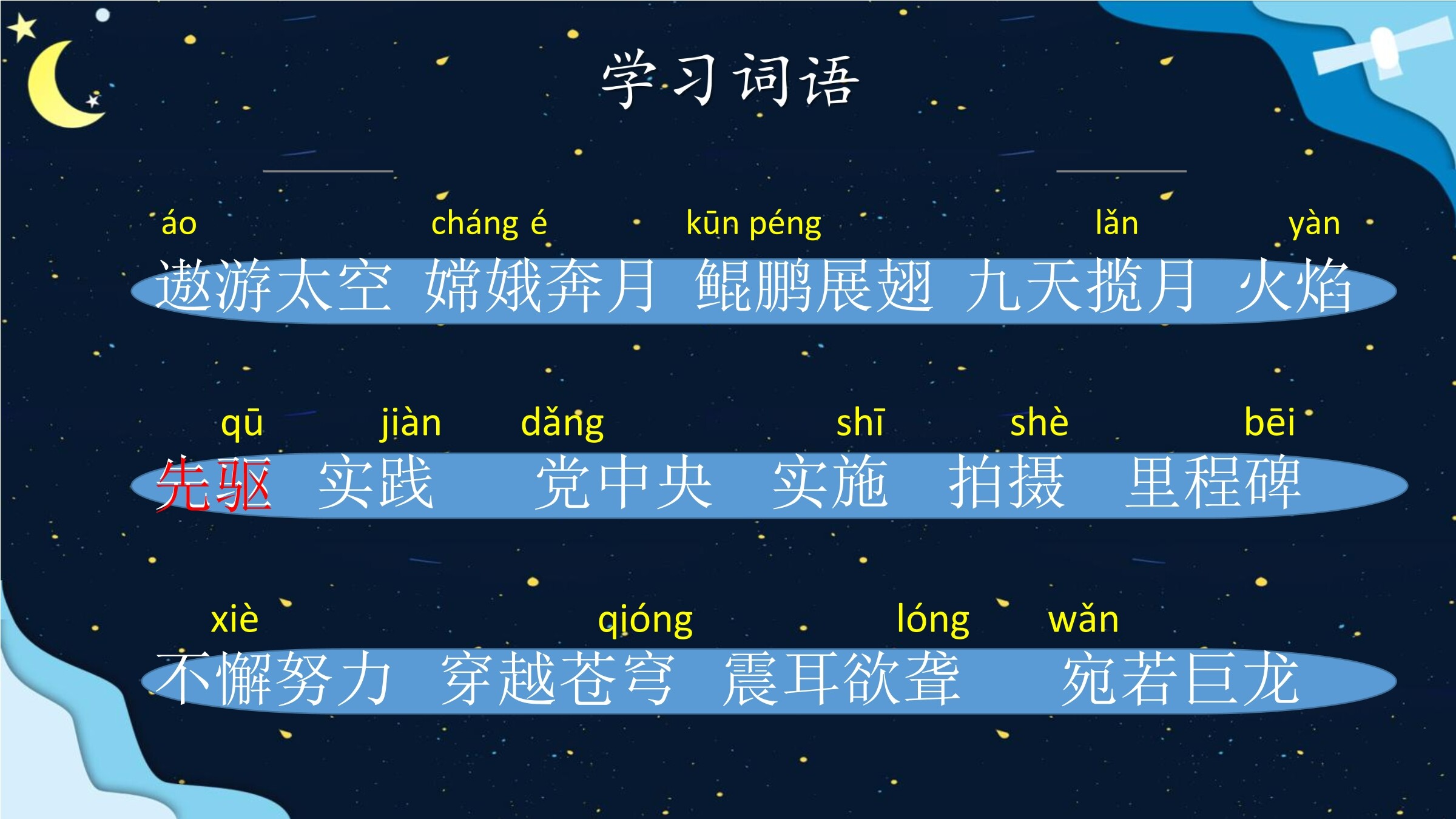 学习词语

áo cháng é kūn péng lǎn yàn
遨游太空 嫦娥奔月 鲲鹏展翅 九天揽月 火焰

qū jiàn dǎng shī shè bēi
先驱 实践 党中央 实施 拍摄 里程碑

xiè qióng lóng wǎn
不懈努力 穿越苍穹 震耳欲聋 宛若巨龙